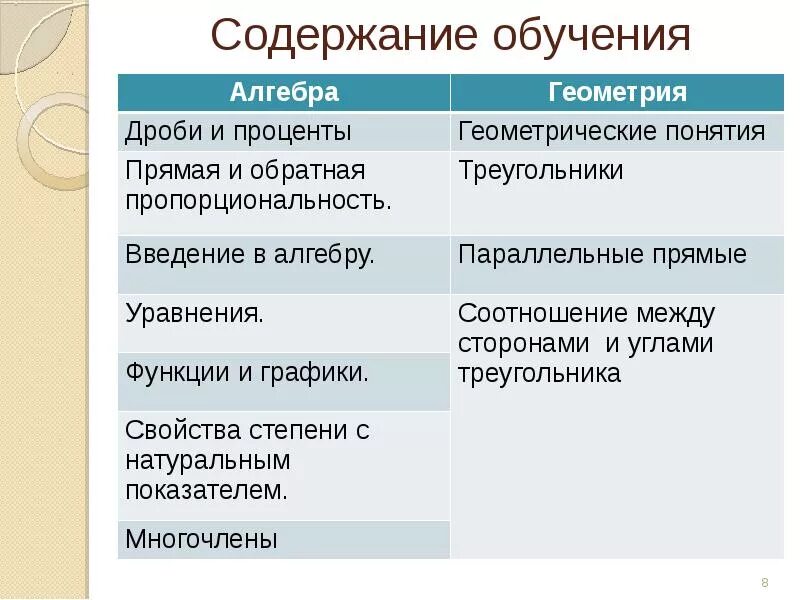 Содержание обучения

| Алгебра | Геометрия |
|---|---|
| Дроби и проценты | Геометрические понятия |
| Прямая и обратная пропорциональность. | Треугольники |
| Введение в алгебру. | Параллельные прямые |
| Уравнения. | Соотношение между сторонами и углами треугольника |
| Функции и графики. | |
| Свойства степени с натуральным показателем. | |
| Многочлены | |

8